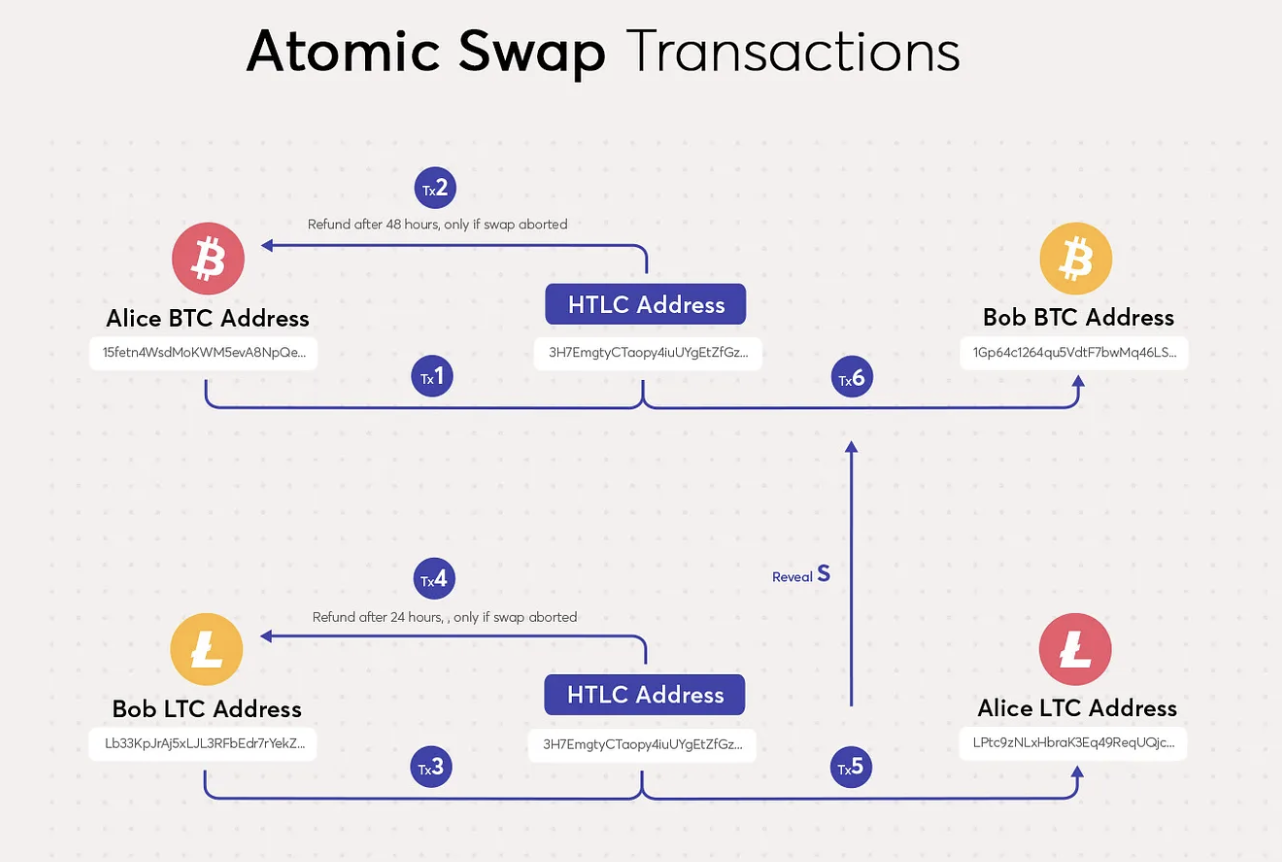 Atomic Swap Transactions

Tx2

Refund after 48 hours, only if swap aborted

Alice BTC Address

15fetn4WsdMoKWM5evA8NpQe...

HTLC Address

3H7EmgtyCTaopy4iuUYgEtZfGz...

Bob BTC Address

1Gp64c1264qu5VdtF7bwMq46LS...

Tx1

Tx6

Reveal S

Tx4

Refund after 24 hours, , only if swap aborted

Bob LTC Address

Lb33KpJrAj5xLJL3RFbEdr7rYekZ...

HTLC Address

3H7EmgtyCTaopy4iuUYgEtZfGz...

Alice LTC Address

LPtc9zNLxHbraK3Eq49ReqUQjc...

Tx3

Tx5